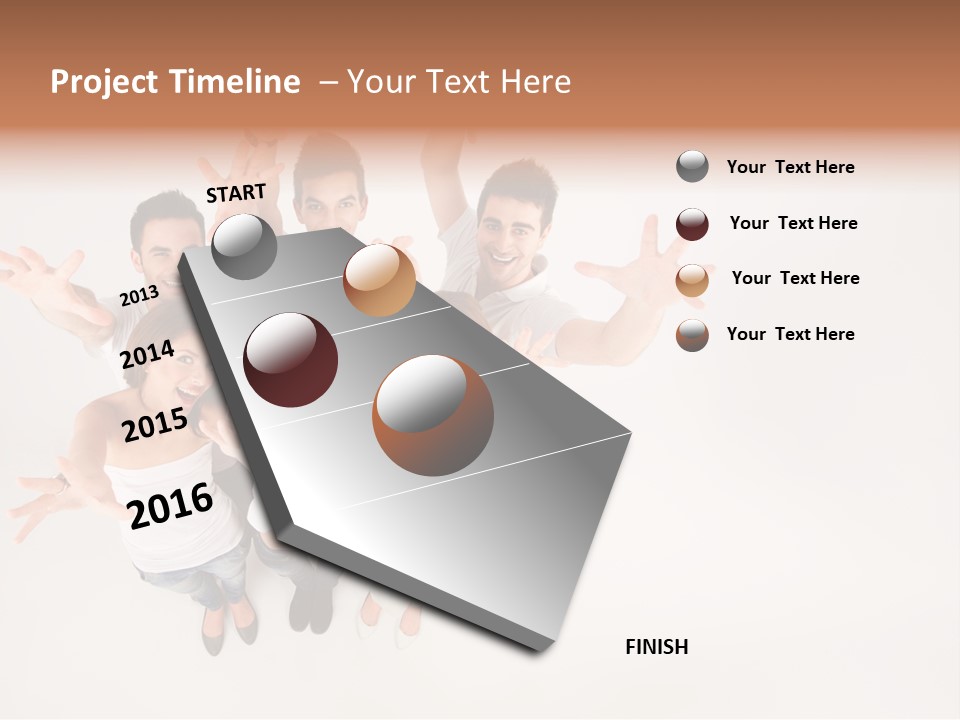 Project Timeline – Your Text Here

START

2013

2014

2015

2016

FINISH

Your Text Here

Your Text Here

Your Text Here

Your Text Here